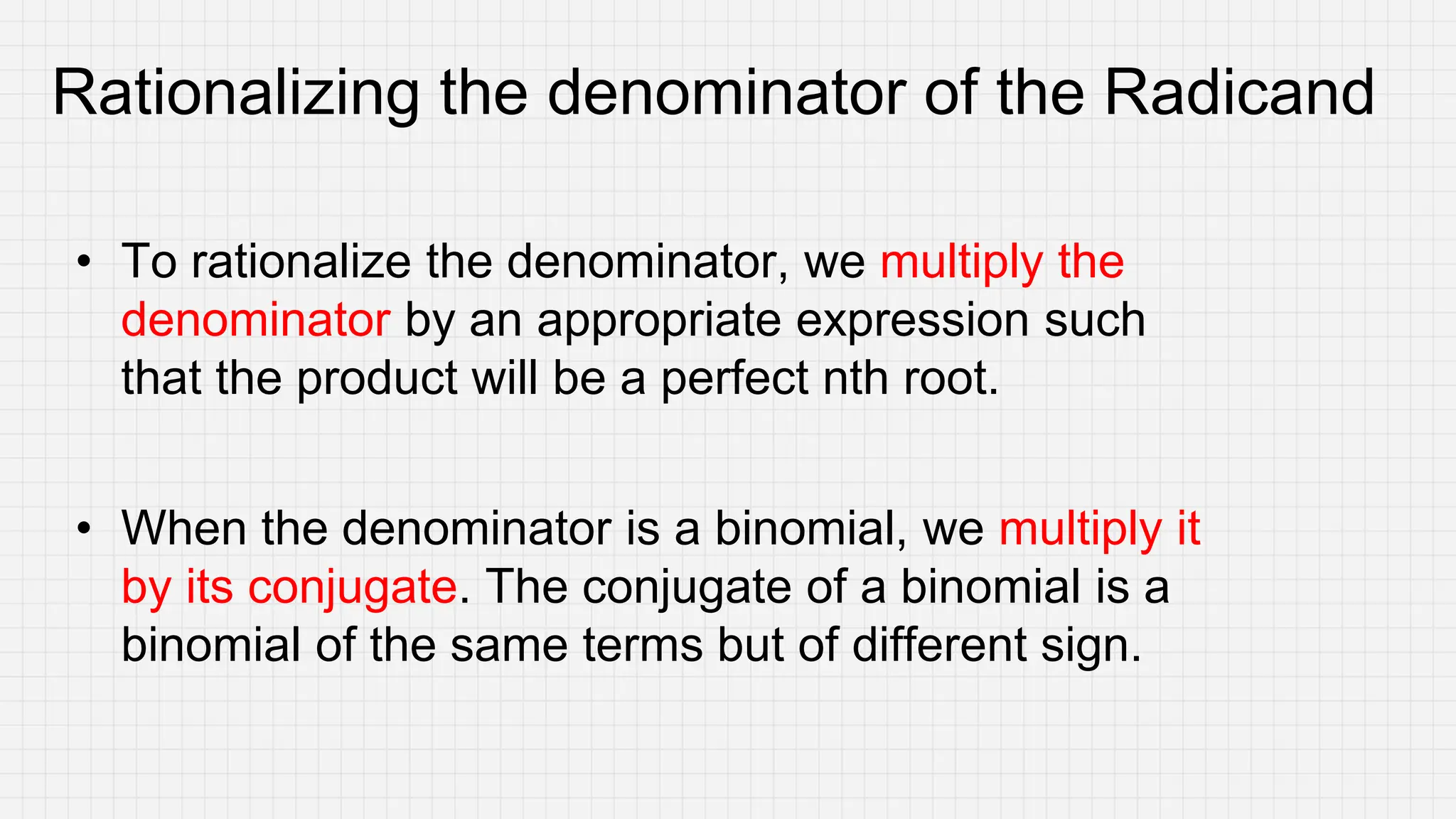 Rationalizing the denominator of the Radicand

• To rationalize the denominator, we multiply the denominator by an appropriate expression such that the product will be a perfect nth root.

• When the denominator is a binomial, we multiply it by its conjugate. The conjugate of a binomial is a binomial of the same terms but of different sign.